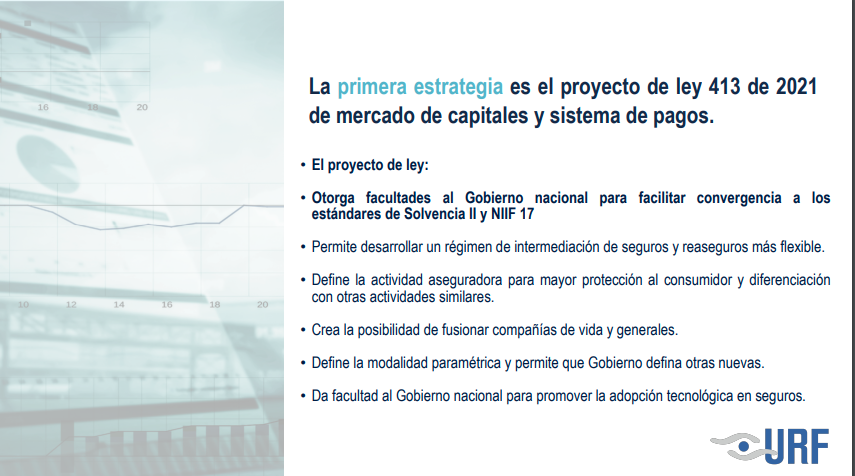 16 18 20

10 12 14 16 18 20

La primera estrategia es el proyecto de ley 413 de 2021 de mercado de capitales y sistema de pagos.

• El proyecto de ley:

• Otorga facultades al Gobierno nacional para facilitar convergencia a los estándares de Solvencia II y NIIF 17

• Permite desarrollar un régimen de intermediación de seguros y reaseguros más flexible.

• Define la actividad aseguradora para mayor protección al consumidor y diferenciación con otras actividades similares.

• Crea la posibilidad de fusionar compañías de vida y generales.

• Define la modalidad paramétrica y permite que Gobierno defina otras nuevas.

• Da facultad al Gobierno nacional para promover la adopción tecnológica en seguros.

URF